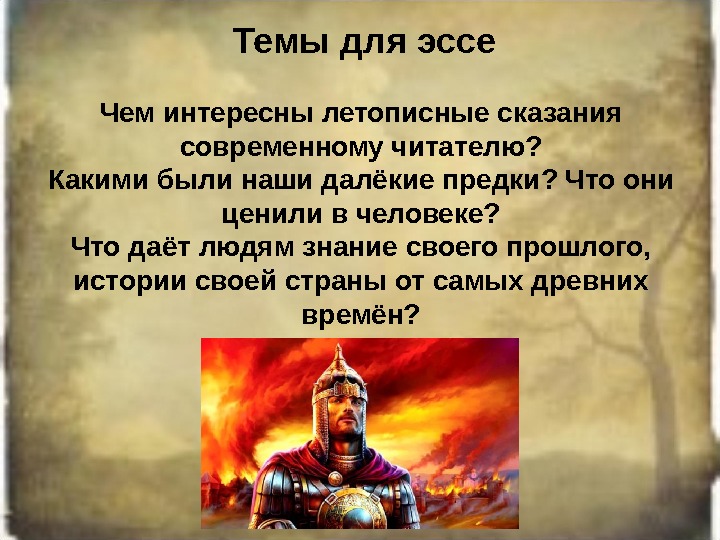 Темы для эссе

Чем интересны летописные сказания современному читателю?
Какими были наши далёкие предки? Что они ценили в человеке?
Что даёт людям знание своего прошлого, истории своей страны от самых древних времён?